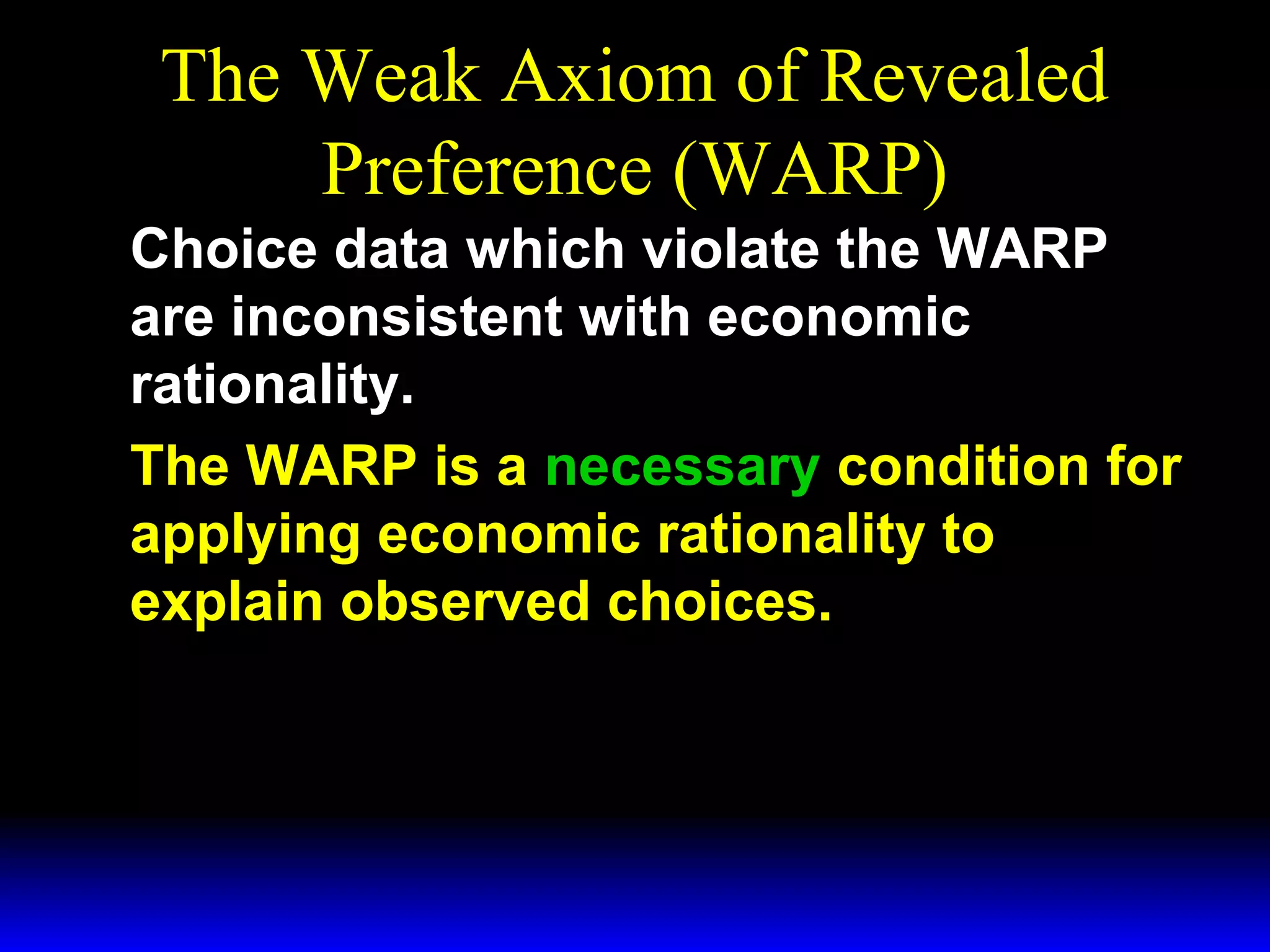 The Weak Axiom of Revealed Preference (WARP)

Choice data which violate the WARP are inconsistent with economic rationality.

The WARP is a necessary condition for applying economic rationality to explain observed choices.